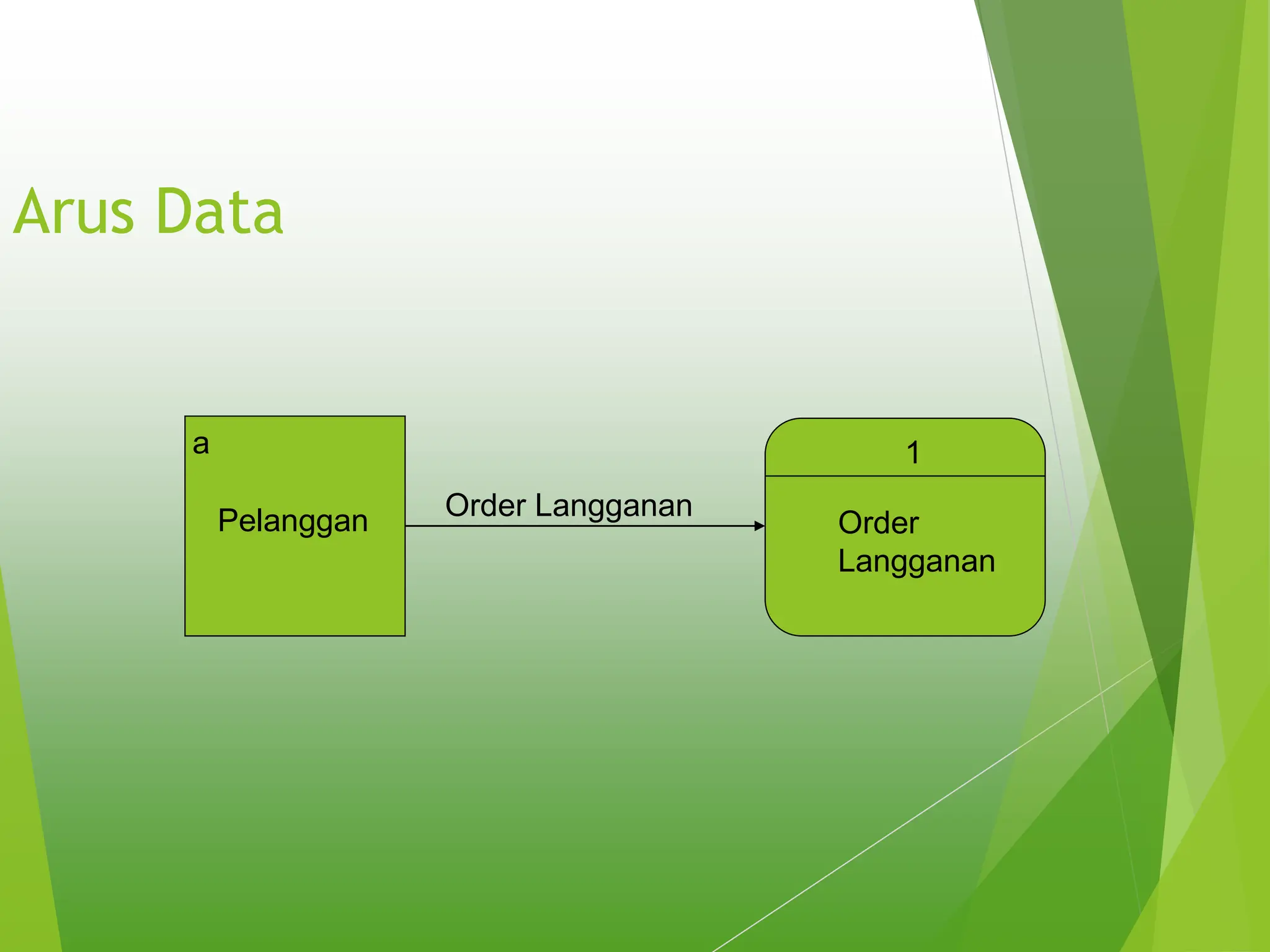 Arus Data

a

Pelanggan

Order Langganan

1

Order Langganan